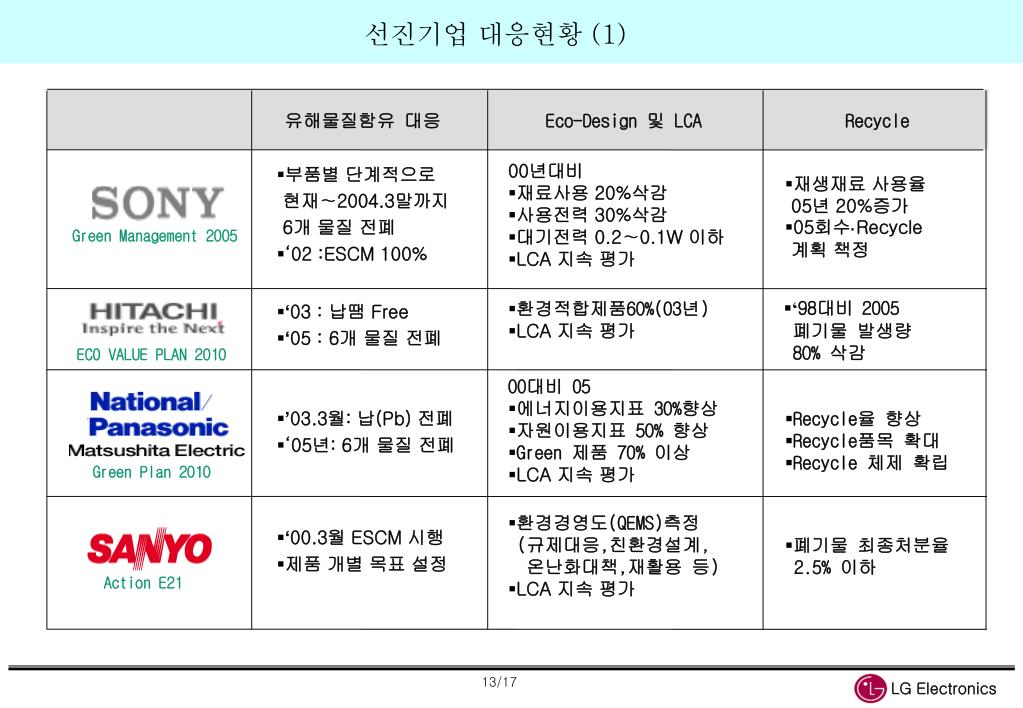 선진기업 대응현황 (1)

| | 유해물질함유 대응 | Eco-Design 및 LCA | Recycle |
|---|---|---|---|
| SONY Green Management 2005 | ▪부품별 단계적으로 현재~2004.3말까지 6개 물질 전폐 ▪'02 :ESCM 100% | 00년대비 ▪재료사용 20%삭감 ▪사용전력 30%삭감 ▪대기전력 0.2~0.1W 이하 ▪LCA 지속 평가 | ▪재생재료 사용율 05년 20%증가 ▪05회수·Recycle 계획 책정 |
| HITACHI Inspire the Next ECO VALUE PLAN 2010 | ▪'03 : 납땜 Free ▪'05 : 6개 물질 전폐 | ▪환경적합제품60%(03년) ▪LCA 지속 평가 | ▪'98대비 2005 폐기물 발생량 80% 삭감 |
| National/ Panasonic Matsushita Electric Green Plan 2010 | ▪'03.3월: 납(Pb) 전폐 ▪'05년: 6개 물질 전폐 | 00대비 05 ▪에너지이용지표 30%향상 ▪자원이용지표 50% 향상 ▪Green 제품 70% 이상 ▪LCA 지속 평가 | ▪Recycle율 향상 ▪Recycle품목 확대 ▪Recycle 체제 확립 |
| SANYO Action E21 | ▪'00.3월 ESCM 시행 ▪제품 개별 목표 설정 | ▪환경경영도(QEMS)측정 (규제대응,친환경설계, 온난화대책,재활용 등) ▪LCA 지속 평가 | ▪폐기물 최종처분율 2.5% 이하 |

13/17

LG Electronics